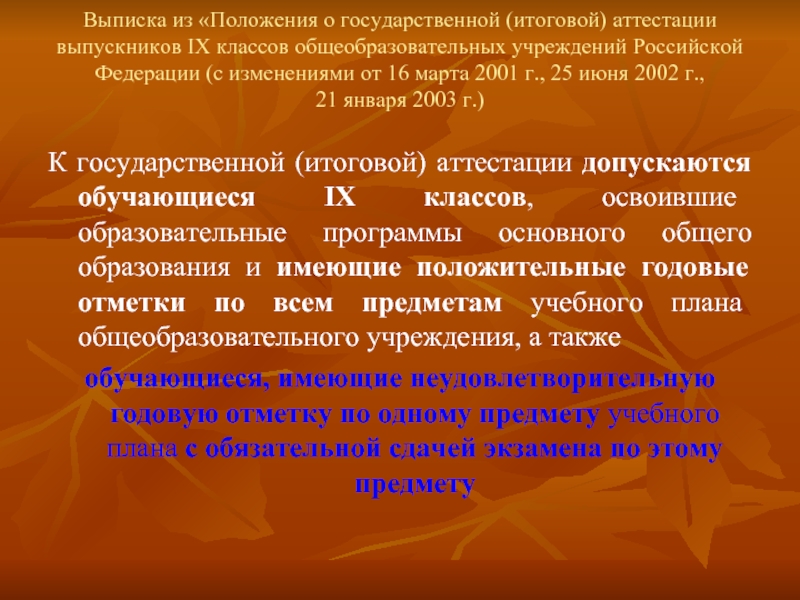 Выписка из «Положения о государственной (итоговой) аттестации выпускников IX классов общеобразовательных учреждений Российской Федерации (с изменениями от 16 марта 2001 г., 25 июня 2002 г., 21 января 2003 г.)

К государственной (итоговой) аттестации допускаются обучающиеся IX классов, освоившие образовательные программы основного общего образования и имеющие положительные годовые отметки по всем предметам учебного плана общеобразовательного учреждения, а также

обучающиеся, имеющие неудовлетворительную годовую отметку по одному предмету учебного плана с обязательной сдачей экзамена по этому предмету